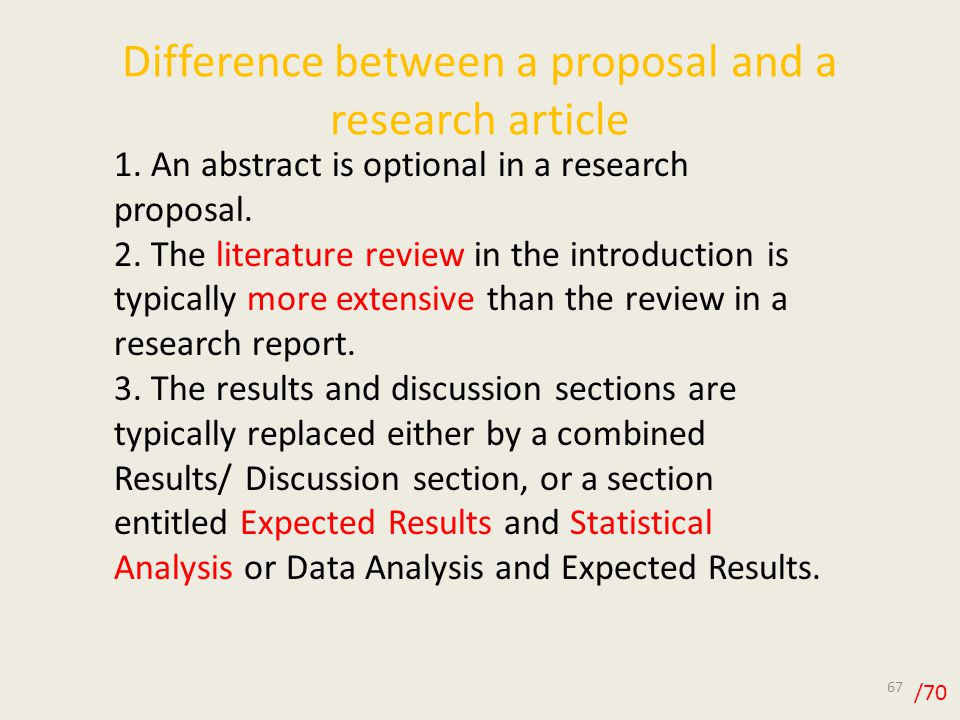 Difference between a proposal and a research article

1. An abstract is optional in a research proposal.
2. The literature review in the introduction is typically more extensive than the review in a research report.
3. The results and discussion sections are typically replaced either by a combined Results/ Discussion section, or a section entitled Expected Results and Statistical Analysis or Data Analysis and Expected Results.

67 /70